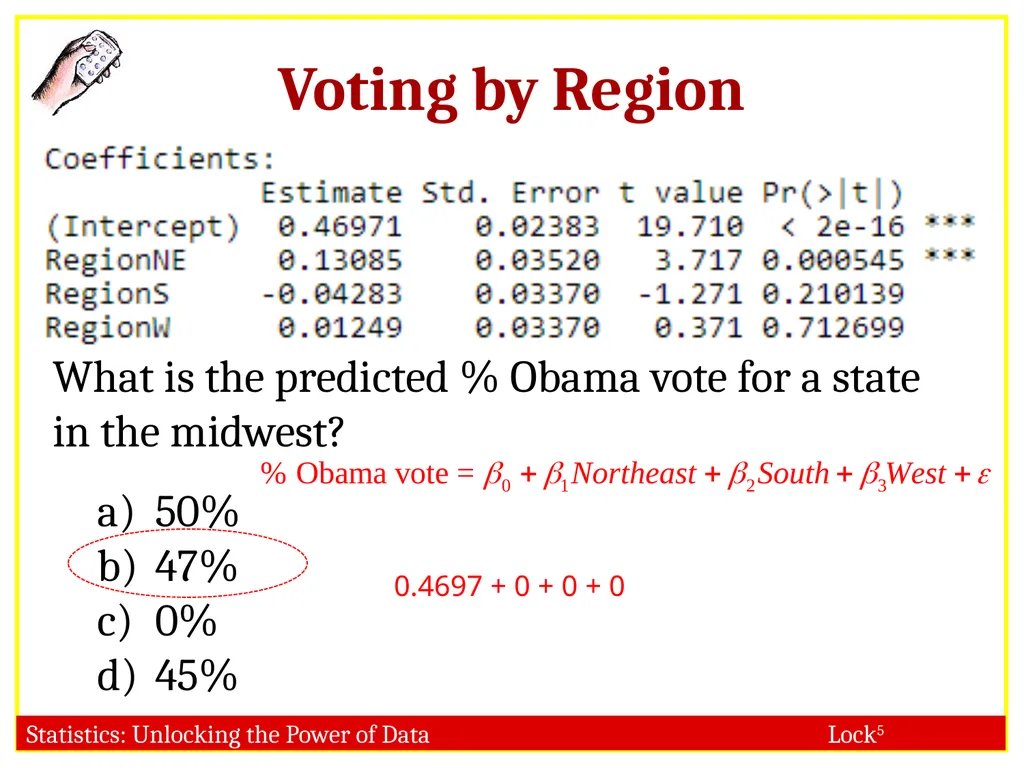 Voting by Region

Coefficients:

| | Estimate | Std. Error | t value | Pr(>\|t\|) | |
|---|---|---|---|---|---|
| (Intercept) | 0.46971 | 0.02383 | 19.710 | < 2e-16 | *** |
| RegionNE | 0.13085 | 0.03520 | 3.717 | 0.000545 | *** |
| RegionS | -0.04283 | 0.03370 | -1.271 | 0.210139 | |
| RegionW | 0.01249 | 0.03370 | 0.371 | 0.712699 | |

What is the predicted % Obama vote for a state in the midwest?

% Obama vote = $\beta_0 + \beta_1 Northeast + \beta_2 South + \beta_3 West + \varepsilon$

a) 50%
b) 47%
c) 0%
d) 45%

0.4697 + 0 + 0 + 0

Statistics: Unlocking the Power of Data

Lock$^5$